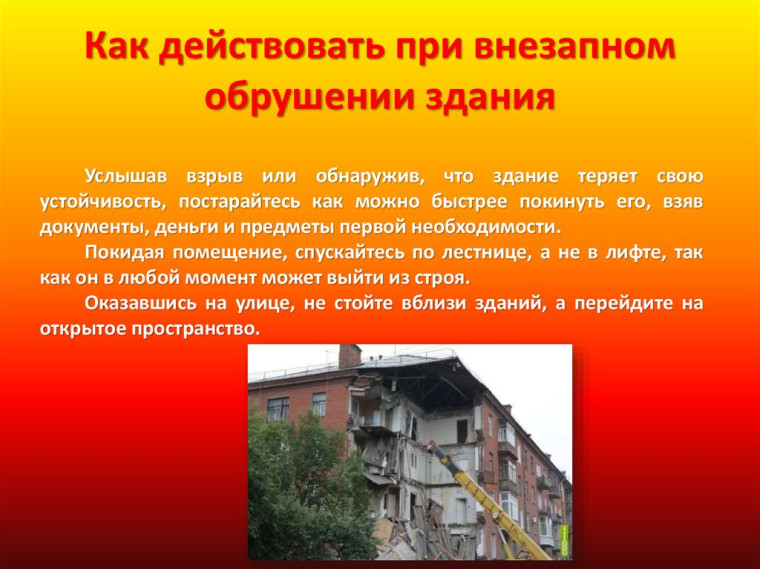 Как действовать при внезапном обрушении здания

Услышав взрыв или обнаружив, что здание теряет свою устойчивость, постарайтесь как можно быстрее покинуть его, взяв документы, деньги и предметы первой необходимости.

Покидая помещение, спускайтесь по лестнице, а не в лифте, так как он в любой момент может выйти из строя.

Оказавшись на улице, не стойте вблизи зданий, а перейдите на открытое пространство.